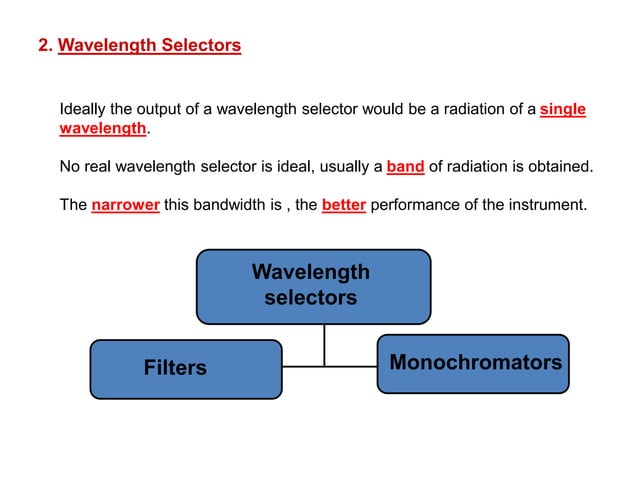 2. Wavelength Selectors

Ideally the output of a wavelength selector would be a radiation of a single wavelength.

No real wavelength selector is ideal, usually a band of radiation is obtained.

The narrower this bandwidth is , the better performance of the instrument.

Wavelength selectors

Filters

Monochromators